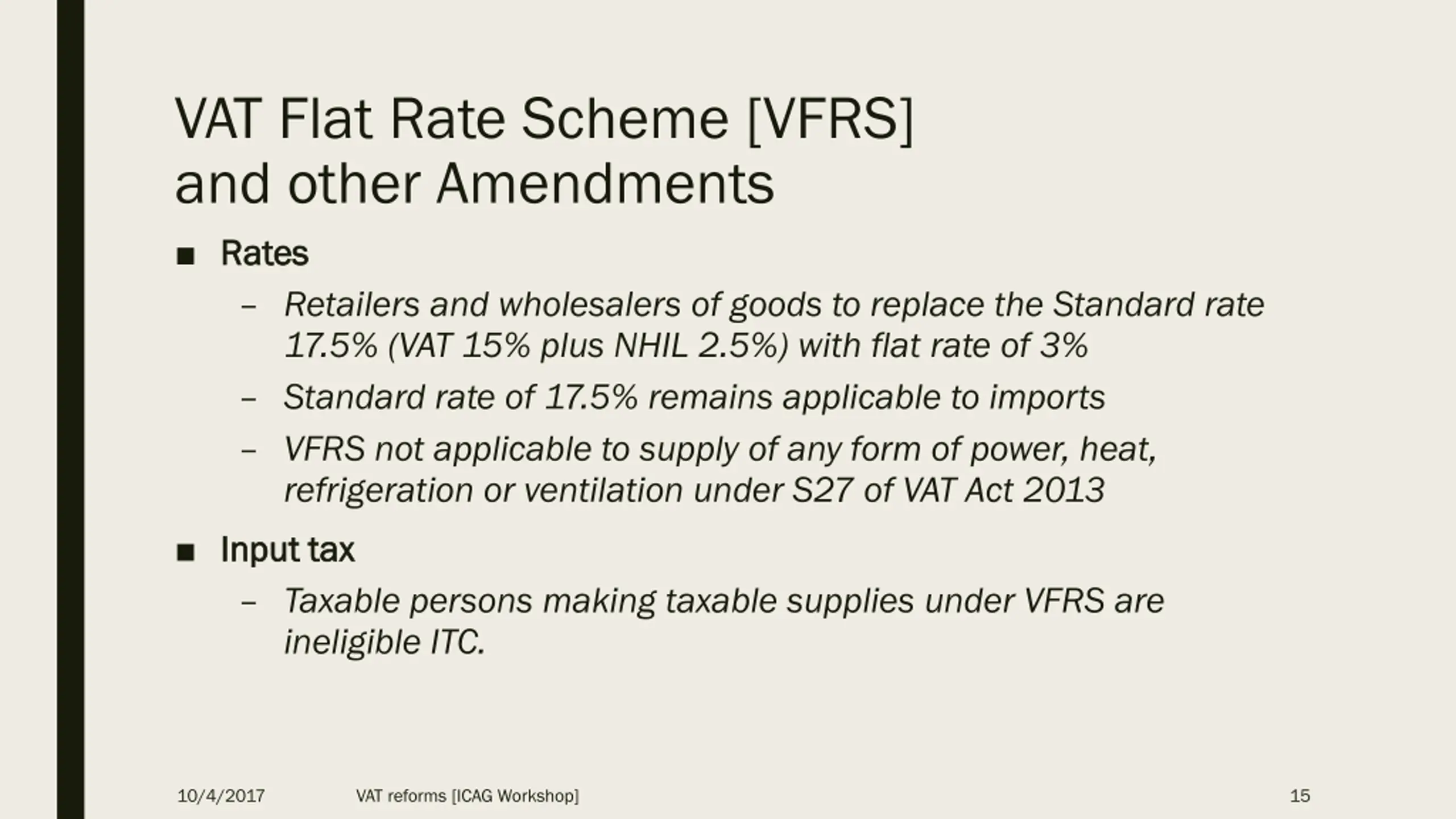 VAT Flat Rate Scheme [VFRS] and other Amendments

■ Rates

– Retailers and wholesalers of goods to replace the Standard rate 17.5% (VAT 15% plus NHIL 2.5%) with flat rate of 3%

– Standard rate of 17.5% remains applicable to imports

– VFRS not applicable to supply of any form of power, heat, refrigeration or ventilation under S27 of VAT Act 2013

■ Input tax

– Taxable persons making taxable supplies under VFRS are ineligible ITC.

10/4/2017 VAT reforms [ICAG Workshop] 15